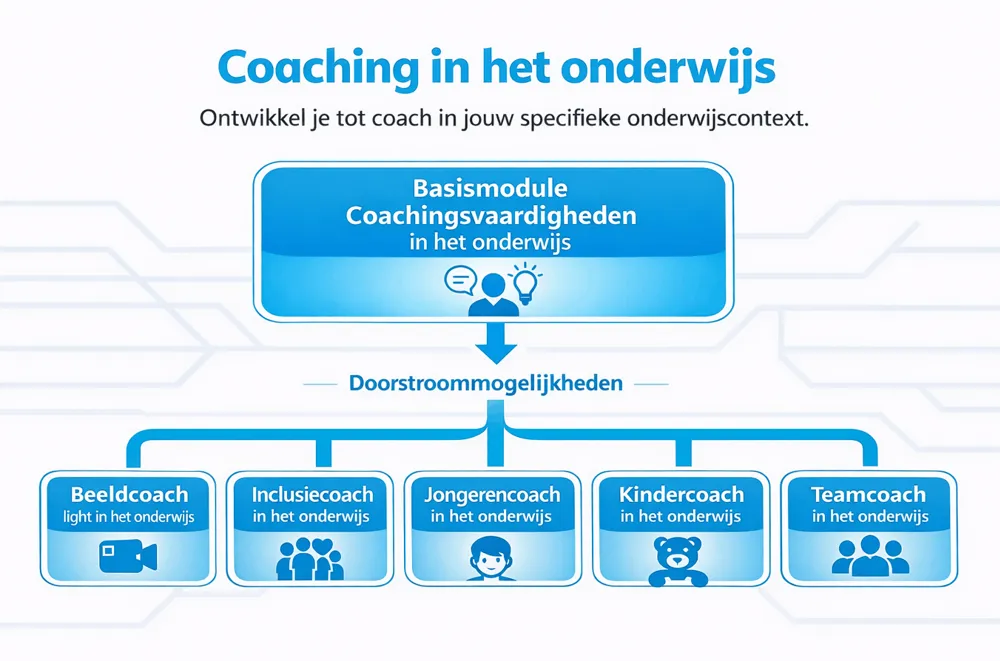 Coaching in het onderwijs

Ontwikkel je tot coach in jouw specifieke onderwijscontext.

Basismodule
Coachingsvaardigheden
in het onderwijs

Doorstroommogelijkheden

Beeldcoach
light in het onderwijs

Inclusiecoach
in het onderwijs

Jongerencoach
in het onderwijs

Kindercoach
in het onderwijs

Teamcoach
in het onderwijs